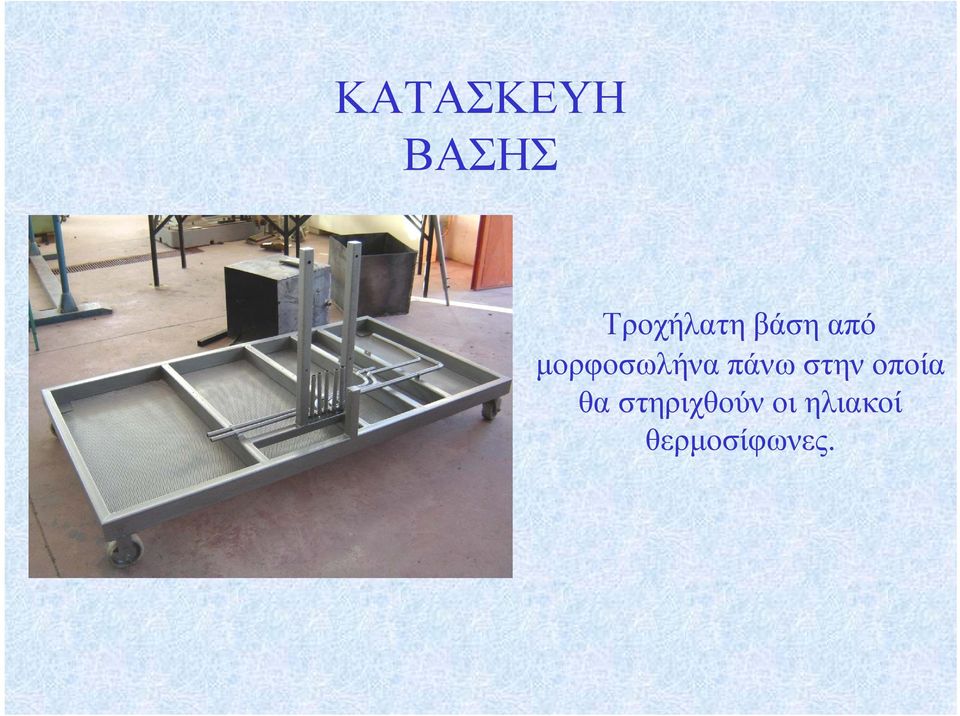 ΚΑΤΑΣΚΕΥΗ
ΒΑΣΗΣ

Τροχήλατη βάση από μορφοσωλήνα πάνω στην οποία θα στηριχθούν οι ηλιακοί θερμοσίφωνες.